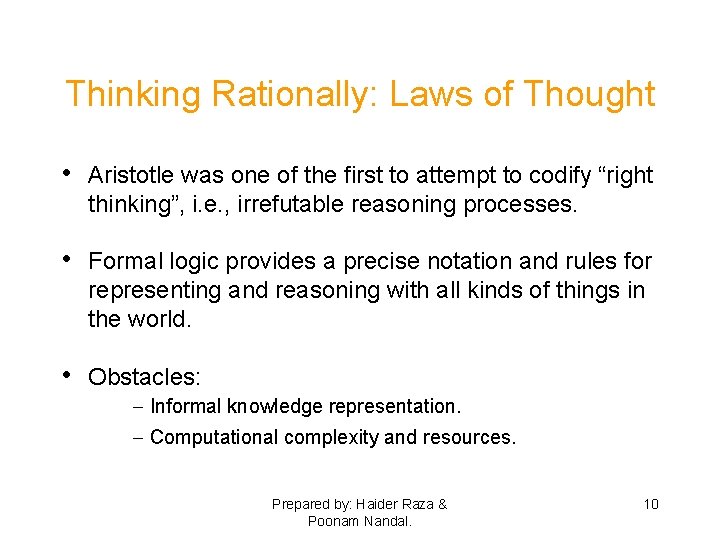 Thinking Rationally: Laws of Thought

• Aristotle was one of the first to attempt to codify “right thinking”, i.e., irrefutable reasoning processes.

• Formal logic provides a precise notation and rules for representing and reasoning with all kinds of things in the world.

• Obstacles:
– Informal knowledge representation.
– Computational complexity and resources.

Prepared by: Haider Raza & Poonam Nandal.

10